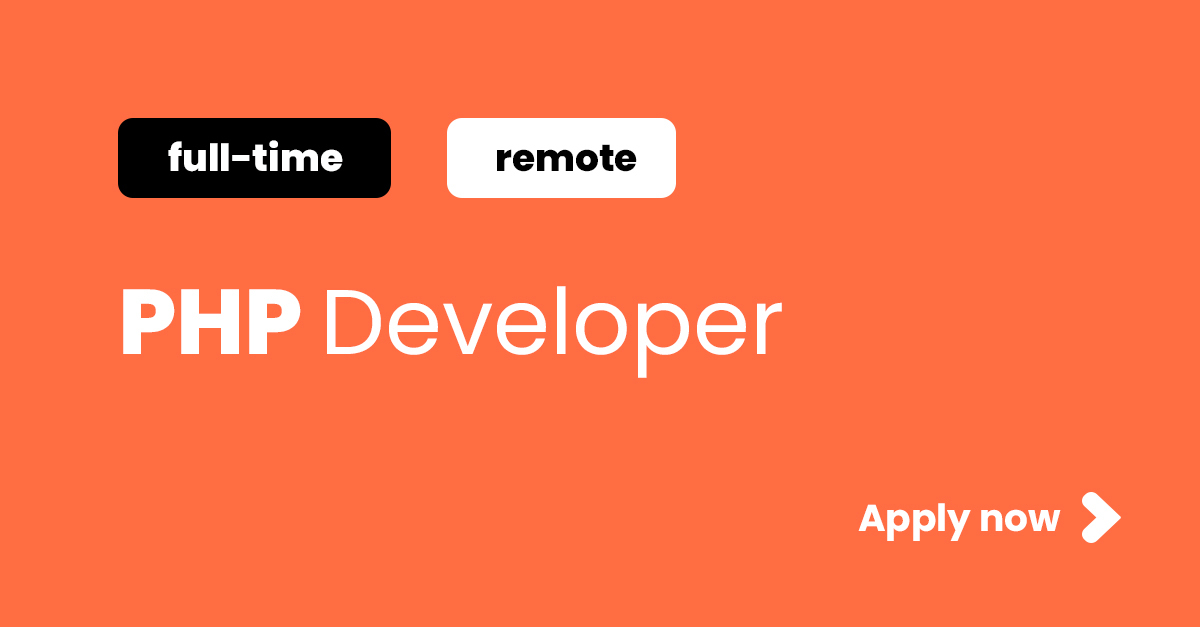 full-time

remote

PHP Developer

Apply now